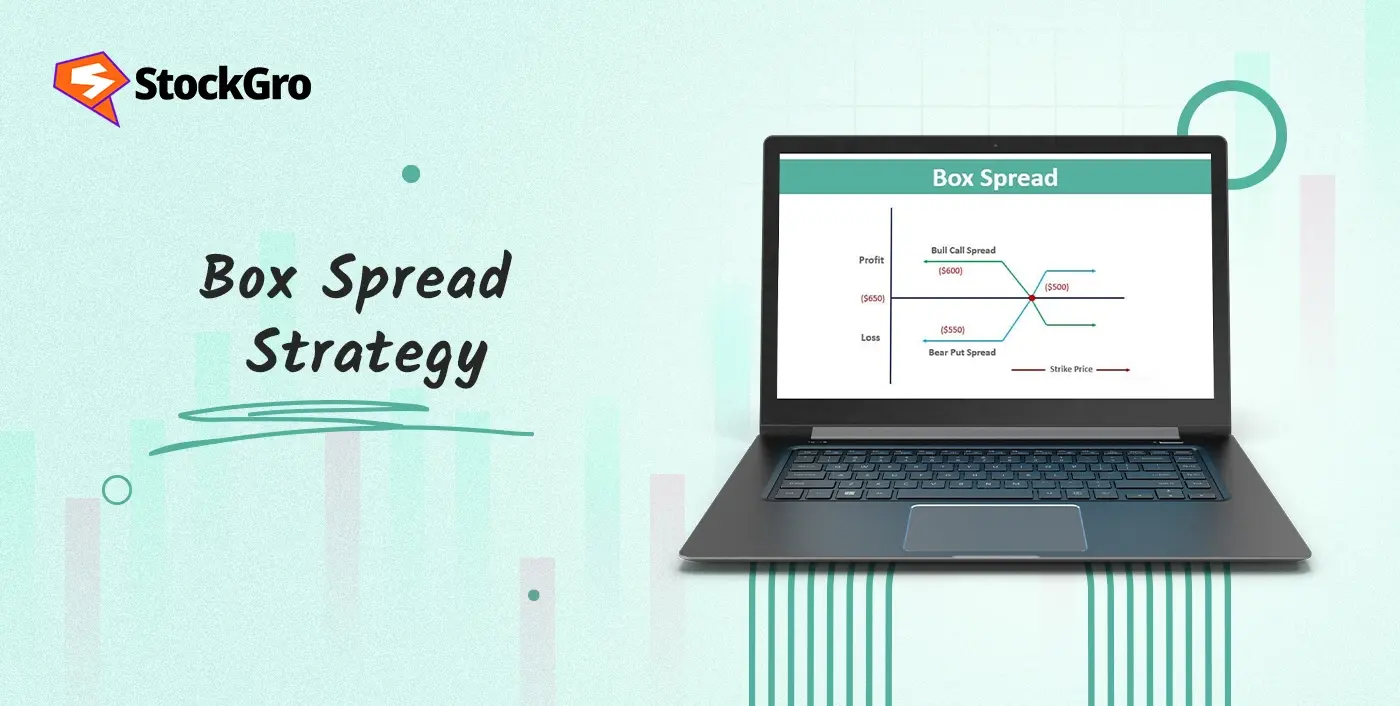 StockGro

Box Spread Strategy

Box Spread

Profit

Bull Call Spread

($600)

($650)

($500)

($550)

Loss

Bear Put Spread

Strike Price